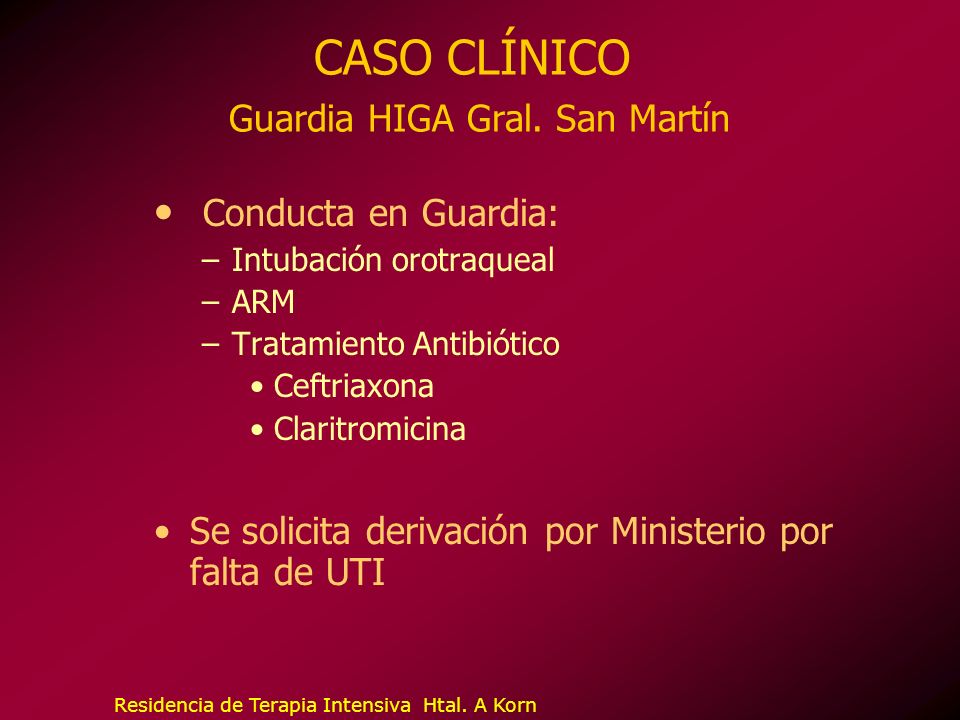 CASO CLÍNICO
Guardia HIGA Gral. San Martín

• Conducta en Guardia:
– Intubación orotraqueal
– ARM
– Tratamiento Antibiótico
• Ceftriaxona
• Claritromicina

• Se solicita derivación por Ministerio por falta de UTI

Residencia de Terapia Intensiva Htal. A Korn